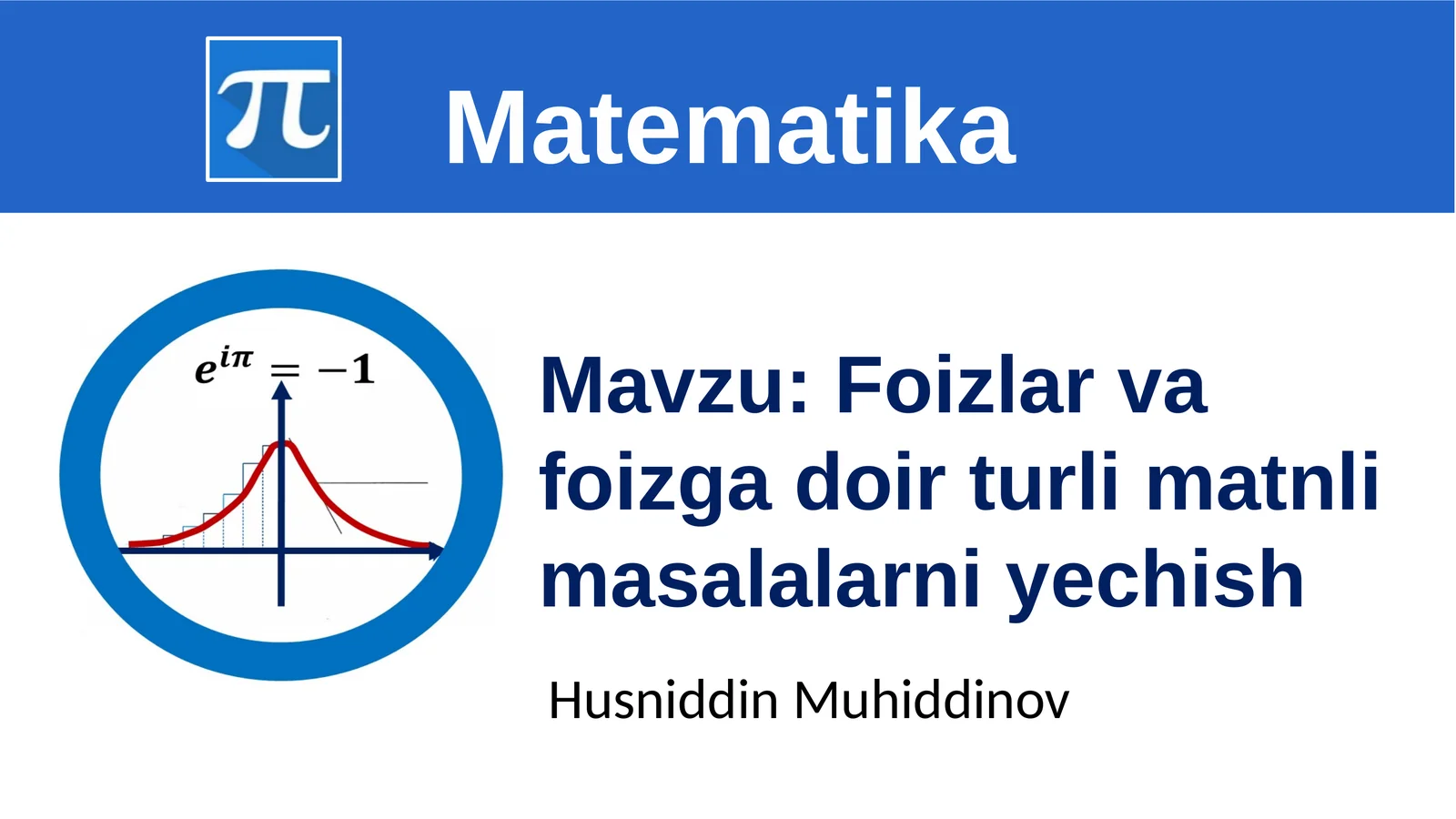 $\pi$

Matematika

$e^{i\pi} = -1$

Mavzu: Foizlar va foizga doir turli matnli masalalarni yechish

Husniddin Muhiddinov